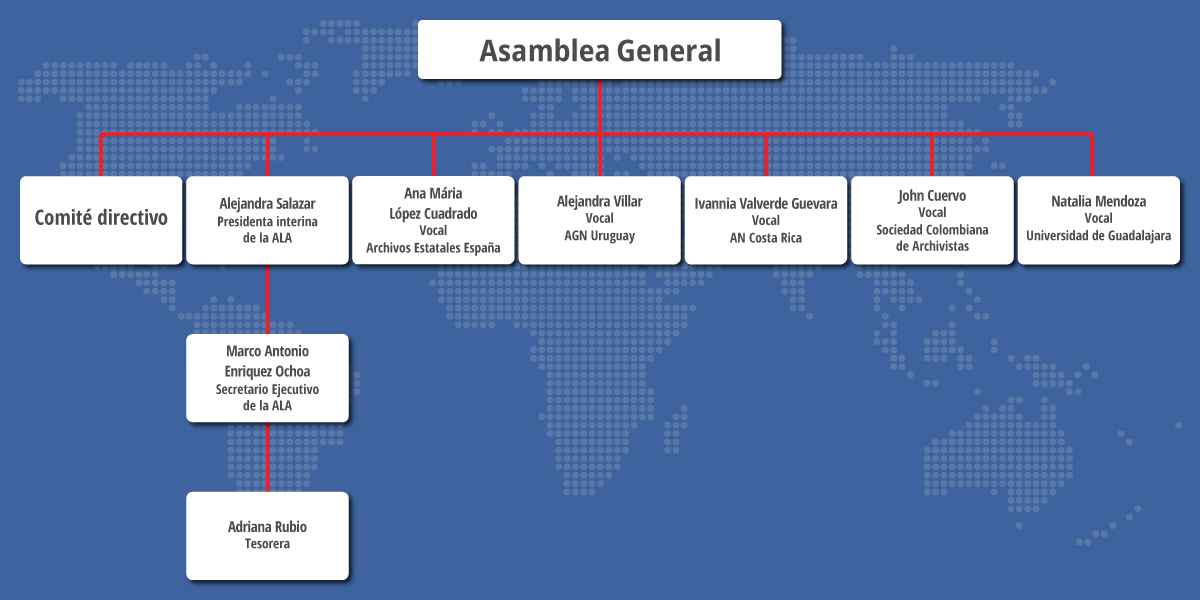 Asamblea General

Comité directivo

Alejandra Salazar
Presidenta interina
de la ALA

Ana Mária
López Cuadrado
Vocal
Archivos Estatales España

Alejandra Villar
Vocal
AGN Uruguay

Ivannia Valverde Guevara
Vocal
AN Costa Rica

John Cuervo
Vocal
Sociedad Colombiana
de Archivistas

Natalia Mendoza
Vocal
Universidad de Guadalajara

Marco Antonio
Enriquez Ochoa
Secretario Ejecutivo
de la ALA

Adriana Rubio
Tesorera